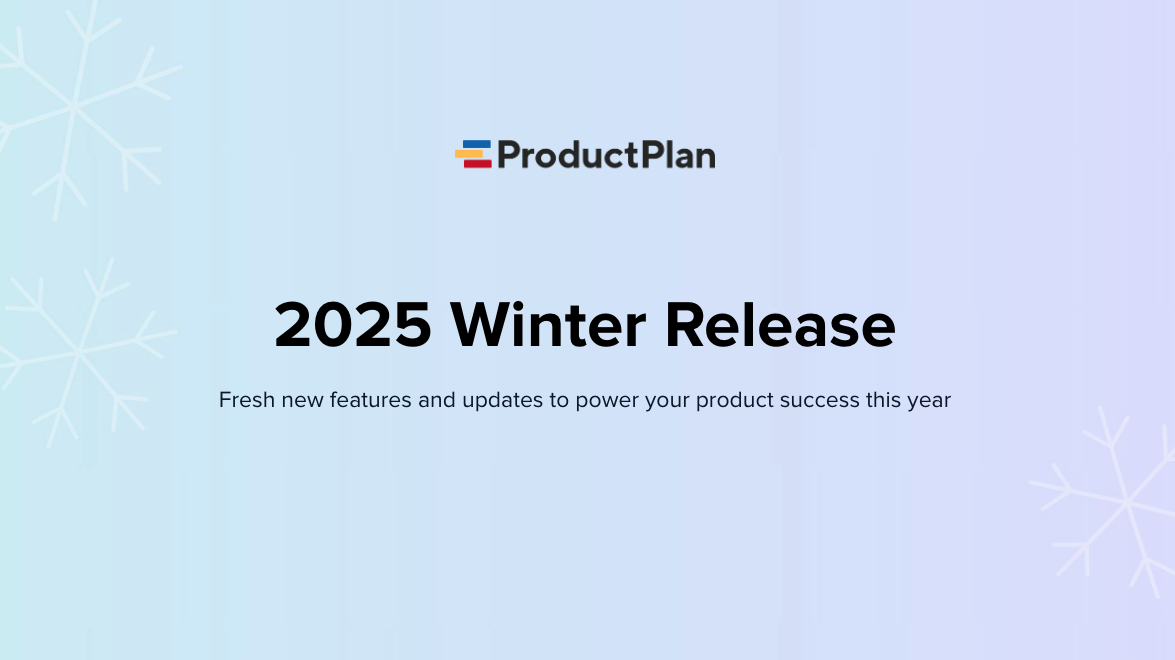 ProductPlan

2025 Winter Release

Fresh new features and updates to power your product success this year